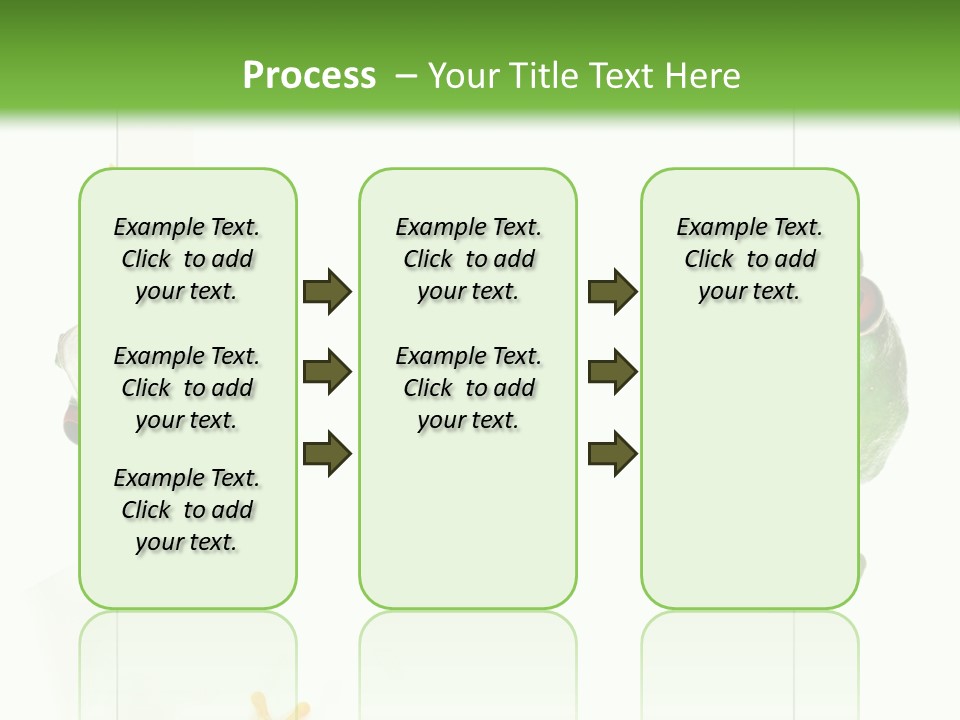 Process – Your Title Text Here

Example Text. Click to add your text.

Example Text. Click to add your text.

Example Text. Click to add your text.

Example Text. Click to add your text.

Example Text. Click to add your text.

Example Text. Click to add your text.